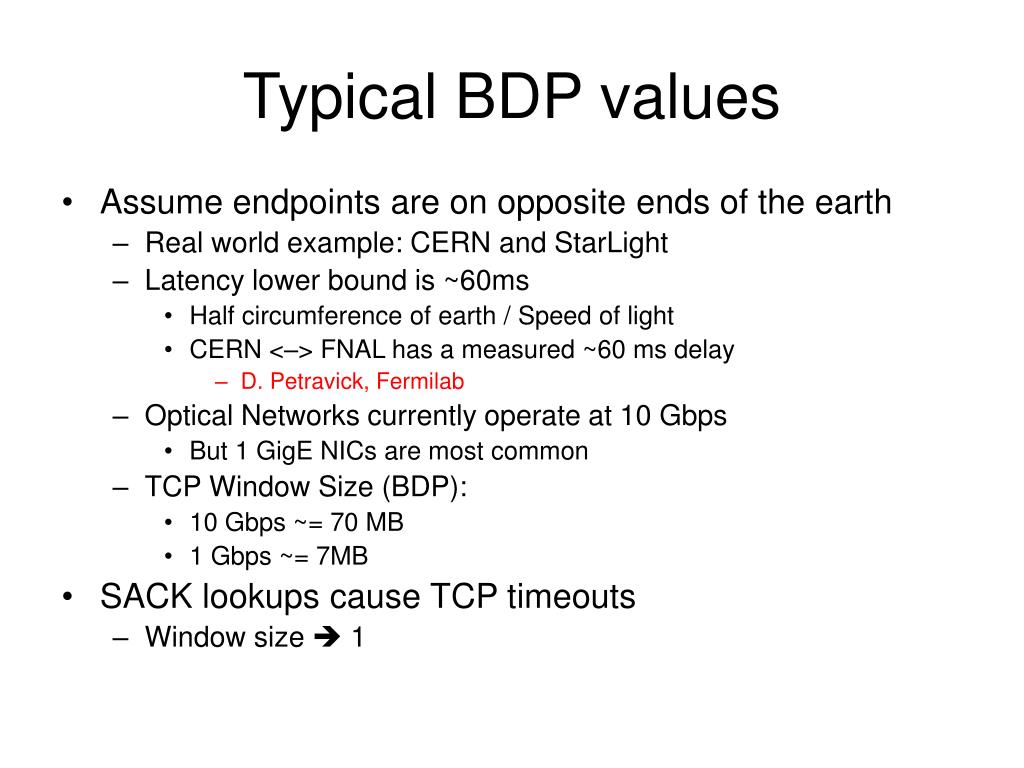 Typical BDP values

• Assume endpoints are on opposite ends of the earth
– Real world example: CERN and StarLight
– Latency lower bound is ~60ms
• Half circumference of earth / Speed of light
• CERN <–> FNAL has a measured ~60 ms delay
– D. Petravick, Fermilab
– Optical Networks currently operate at 10 Gbps
• But 1 GigE NICs are most common
– TCP Window Size (BDP):
• 10 Gbps ~= 70 MB
• 1 Gbps ~= 7MB
• SACK lookups cause TCP timeouts
– Window size ➔ 1